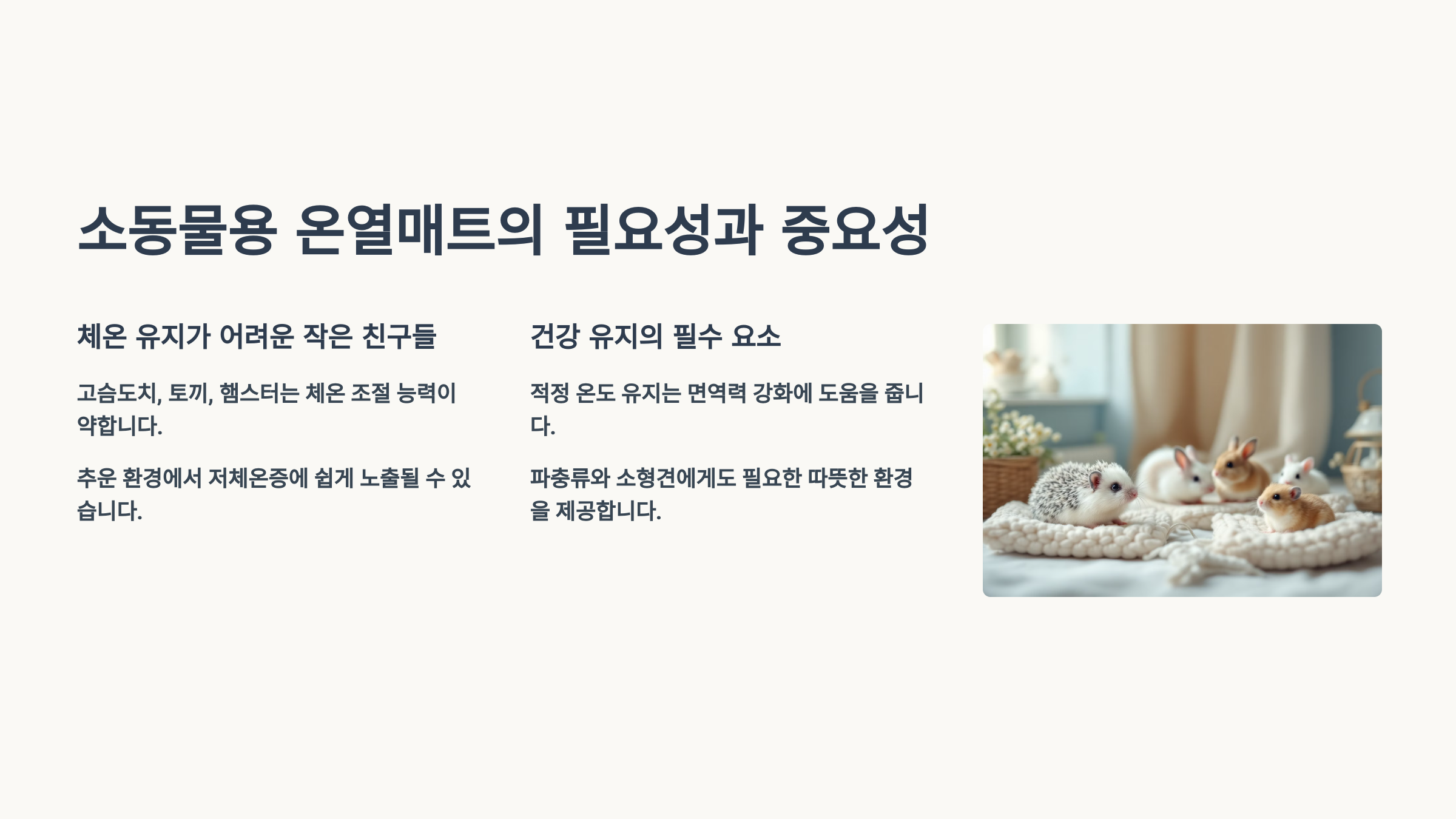 소동물용 온열매트의 필요성과 중요성

체온 유지가 어려운 작은 친구들

고슴도치, 토끼, 햄스터는 체온 조절 능력이 약합니다.

추운 환경에서 저체온증에 쉽게 노출될 수 있습니다.

건강 유지의 필수 요소

적정 온도 유지는 면역력 강화에 도움을 줍니다.

파충류와 소형견에게도 필요한 따뜻한 환경을 제공합니다.